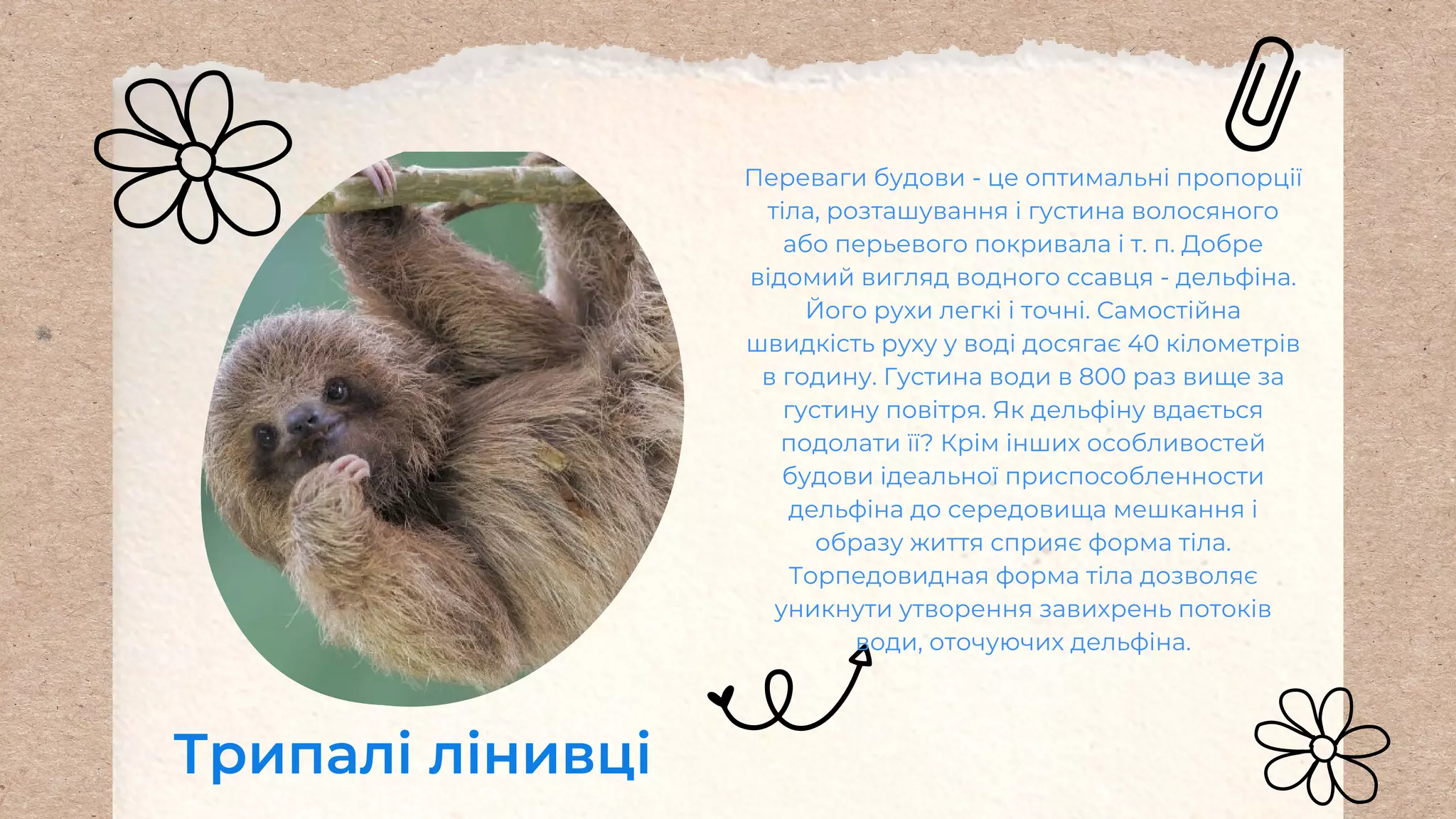 Переваги будови - це оптимальні пропорції тіла, розташування і густина волосяного або перьевого покривала і т. п. Добре відомий вигляд водного ссавця - дельфіна. Його рухи легкі і точні. Самостійна швидкість руху у воді досягає 40 кілометрів в годину. Густина води в 800 раз вище за густину повітря. Як дельфіну вдається подолати її? Крім інших особливостей будови ідеальної приспособленности дельфіна до середовища мешкання і образу життя сприяє форма тіла. Торпедовидная форма тіла дозволяє уникнути утворення завихрень потоків води, оточуючих дельфіна.

Трипалі лінивці